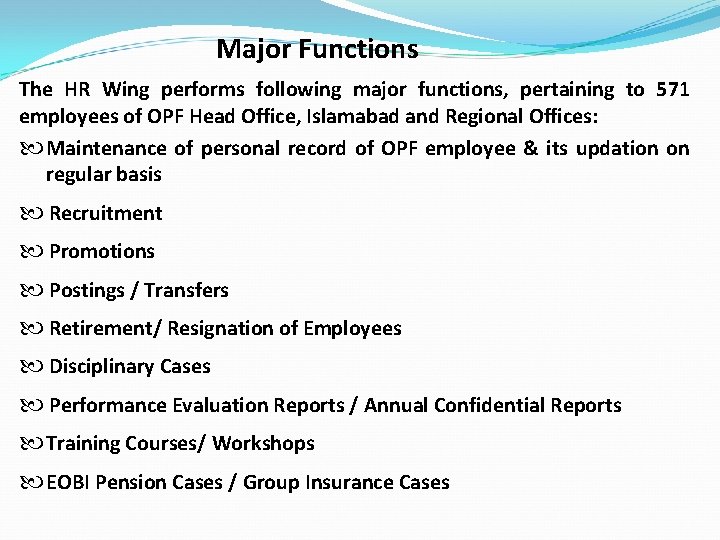 Major Functions

The HR Wing performs following major functions, pertaining to 571 employees of OPF Head Office, Islamabad and Regional Offices:

Maintenance of personal record of OPF employee & its updation on regular basis

Recruitment

Promotions

Postings / Transfers

Retirement/ Resignation of Employees

Disciplinary Cases

Performance Evaluation Reports / Annual Confidential Reports

Training Courses/ Workshops

EOBI Pension Cases / Group Insurance Cases